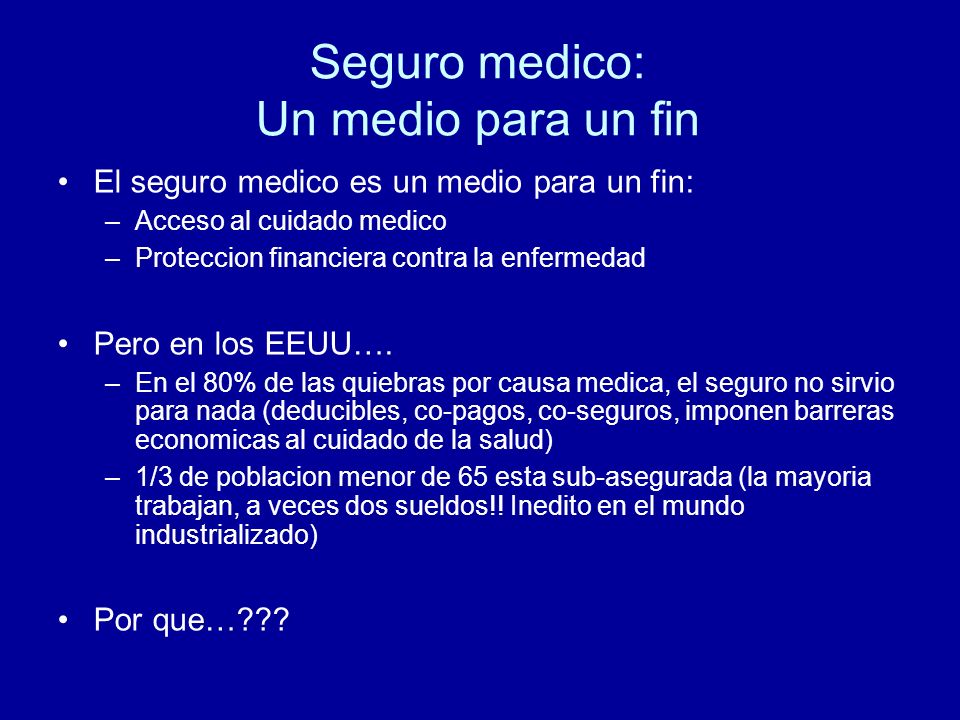 Seguro medico:
Un medio para un fin

• El seguro medico es un medio para un fin:
– Acceso al cuidado medico
– Proteccion financiera contra la enfermedad

• Pero en los EEUU….
– En el 80% de las quiebras por causa medica, el seguro no sirvio para nada (deducibles, co-pagos, co-seguros, imponen barreras economicas al cuidado de la salud)
– 1/3 de poblacion menor de 65 esta sub-asegurada (la mayoria trabajan, a veces dos sueldos!! Inedito en el mundo industrializado)

• Por que…???